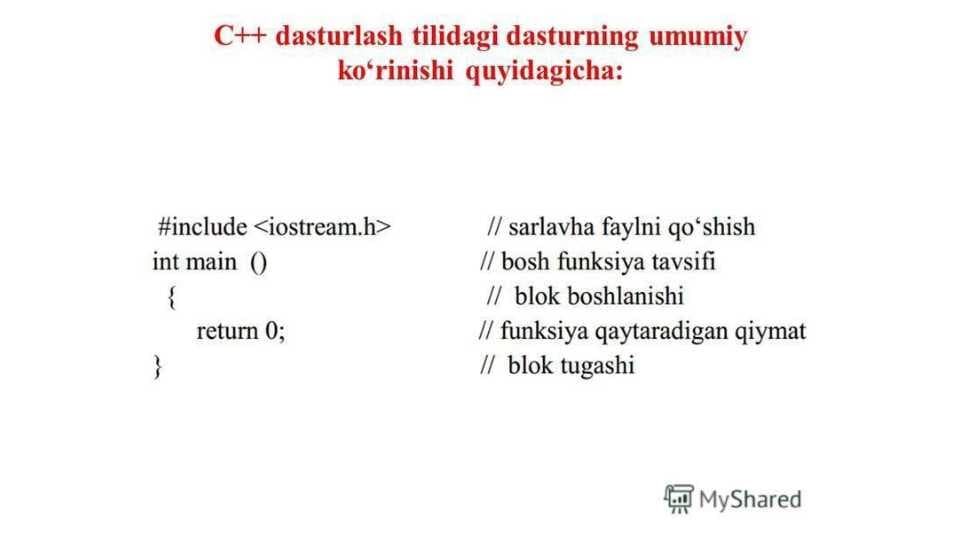 C++ dasturlash tilidagi dasturning umumiy ko‘rinishi quyidagicha:

#include <iostream.h> // sarlavha faylni qo‘shish
int main () // bosh funksiya tavsifi
{ // blok boshlanishi
return 0; // funksiya qaytaradigan qiymat
} // blok tugashi

MyShared